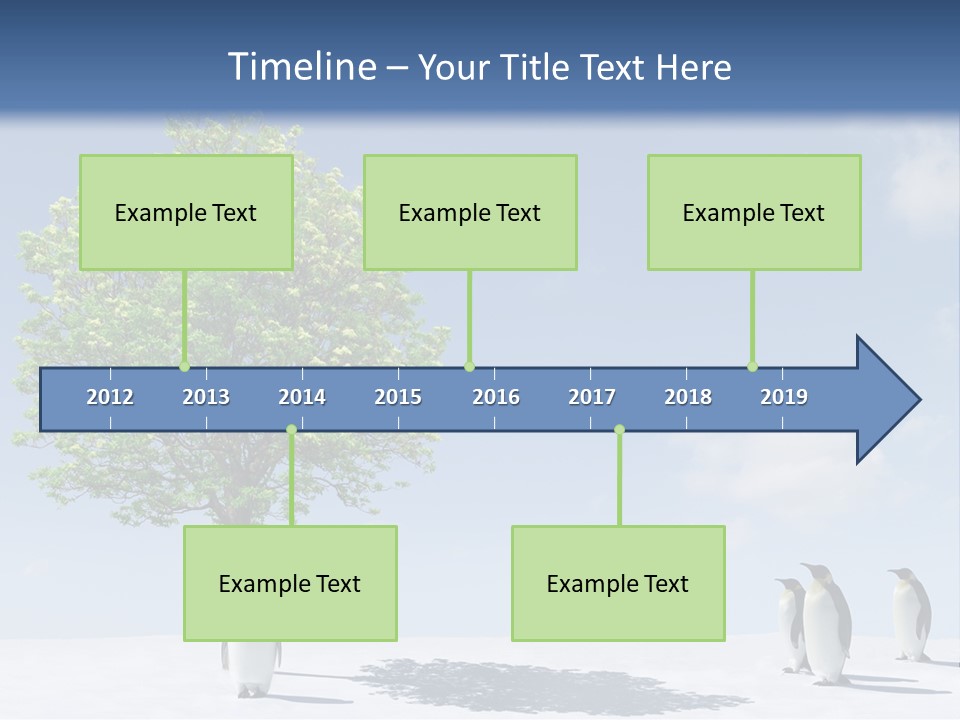 Timeline – Your Title Text Here

Example Text

Example Text

Example Text

2012 2013 2014 2015 2016 2017 2018 2019

Example Text

Example Text